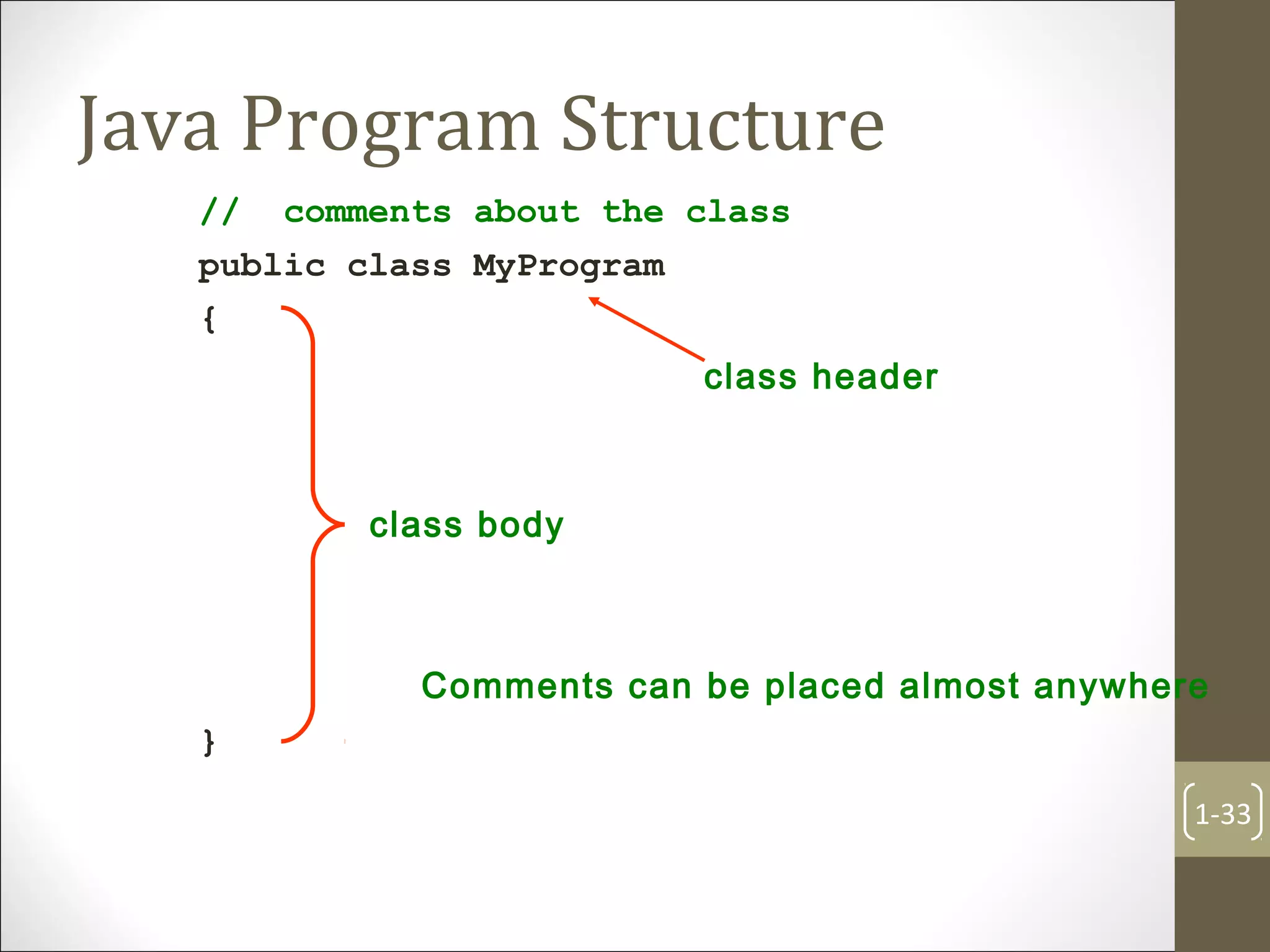 Java Program Structure

// comments about the class

public class MyProgram

{

class header

class body

Comments can be placed almost anywhere

}

1-33